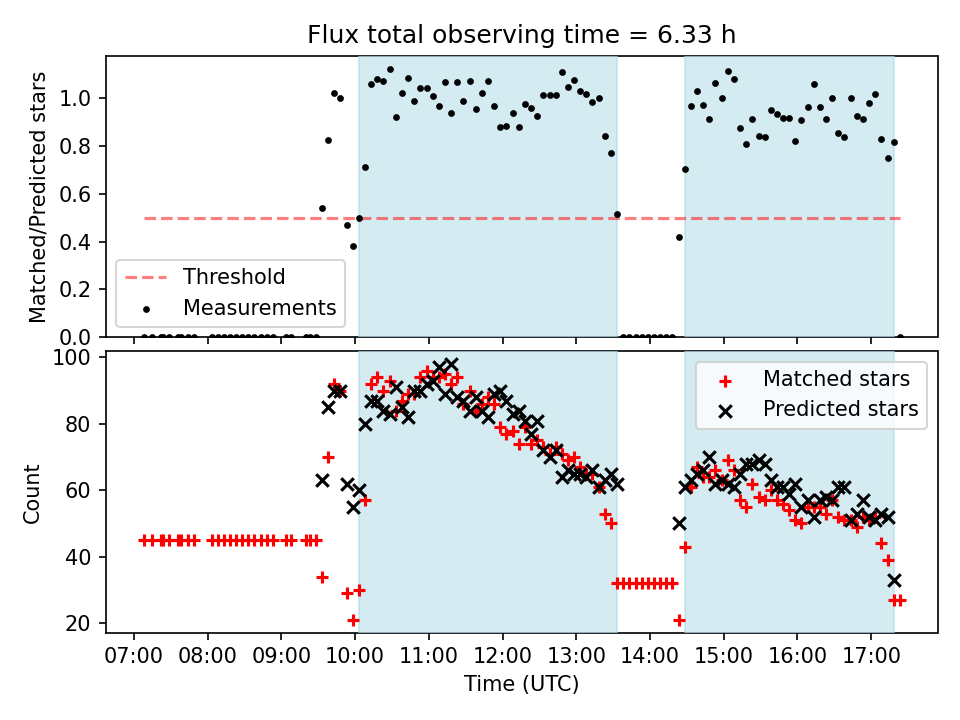 Flux total observing time = 6.33 h

Matched/Predicted stars

1.0
0.8
0.6
0.4
0.2
0.0

Threshold
Measurements

Count

100
80
60
40
20

Matched stars
Predicted stars

07:00 08:00 09:00 10:00 11:00 12:00 13:00 14:00 15:00 16:00 17:00

Time (UTC)